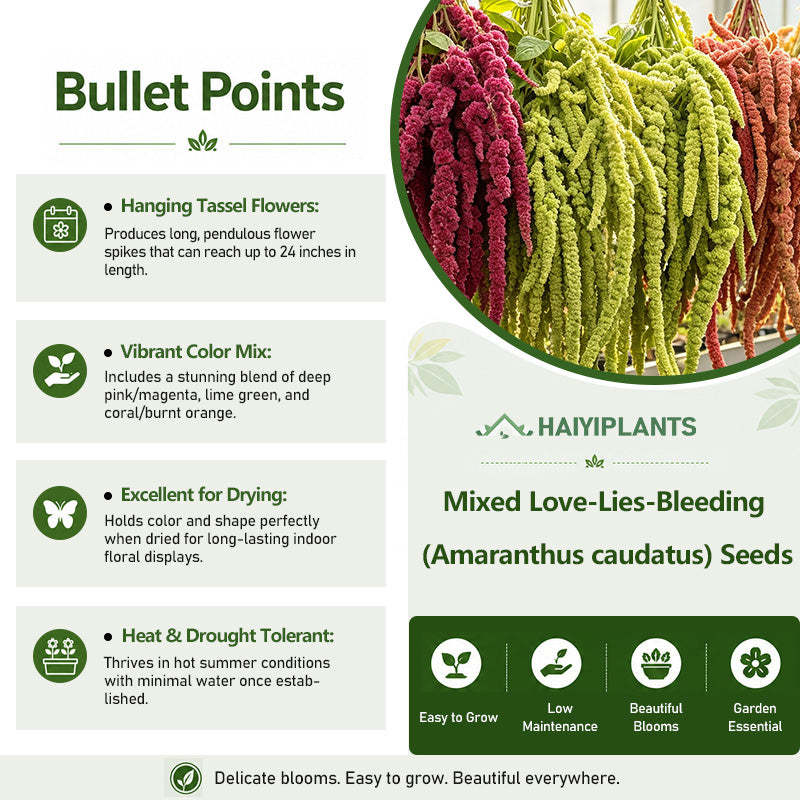 Bullet Points

• Hanging Tassel Flowers:
Produces long, pendulous flower spikes that can reach up to 24 inches in length.

• Vibrant Color Mix:
Includes a stunning blend of deep pink/magenta, lime green, and coral/burnt orange.

• Excellent for Drying:
Holds color and shape perfectly when dried for long-lasting indoor floral displays.

• Heat & Drought Tolerant:
Thrives in hot summer conditions with minimal water once established.

HAIYIPLANTS

Mixed Love-Lies-Bleeding (Amaranthus caudatus) Seeds

Easy to Grow
Low Maintenance
Beautiful Blooms
Garden Essential

Delicate blooms. Easy to grow. Beautiful everywhere.